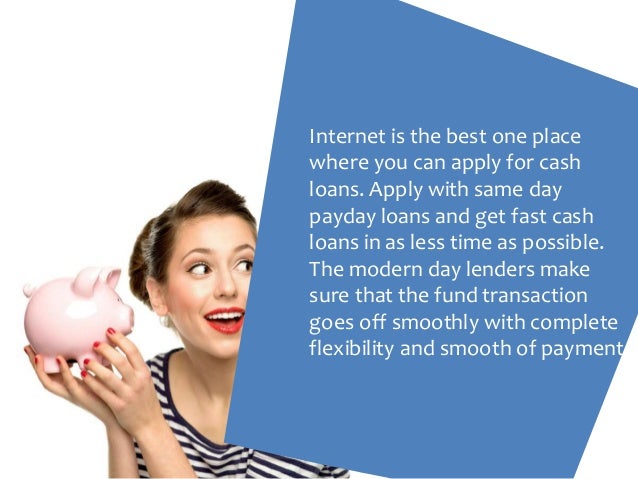 Internet is the best one place where you can apply for cash loans. Apply with same day payday loans and get fast cash loans in as less time as possible. The modern day lenders make sure that the fund transaction goes off smoothly with complete flexibility and smooth of payment